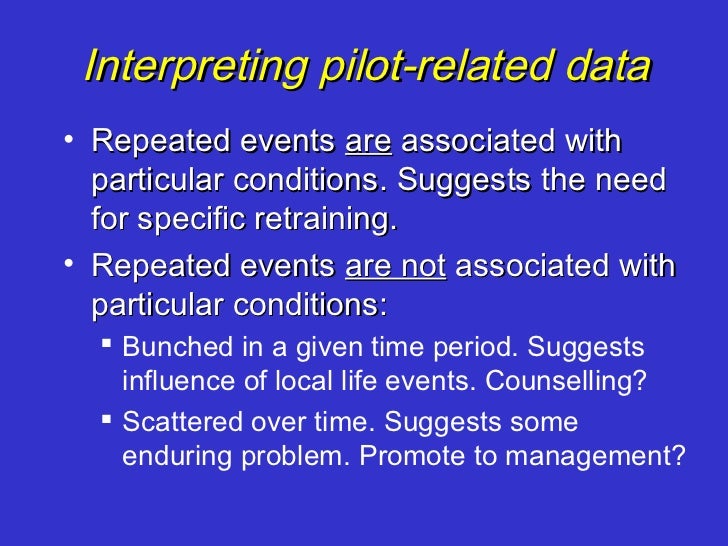 Interpreting pilot-related data

• Repeated events are associated with particular conditions. Suggests the need for specific retraining.

• Repeated events are not associated with particular conditions:

▪ Bunched in a given time period. Suggests influence of local life events. Counselling?

▪ Scattered over time. Suggests some enduring problem. Promote to management?